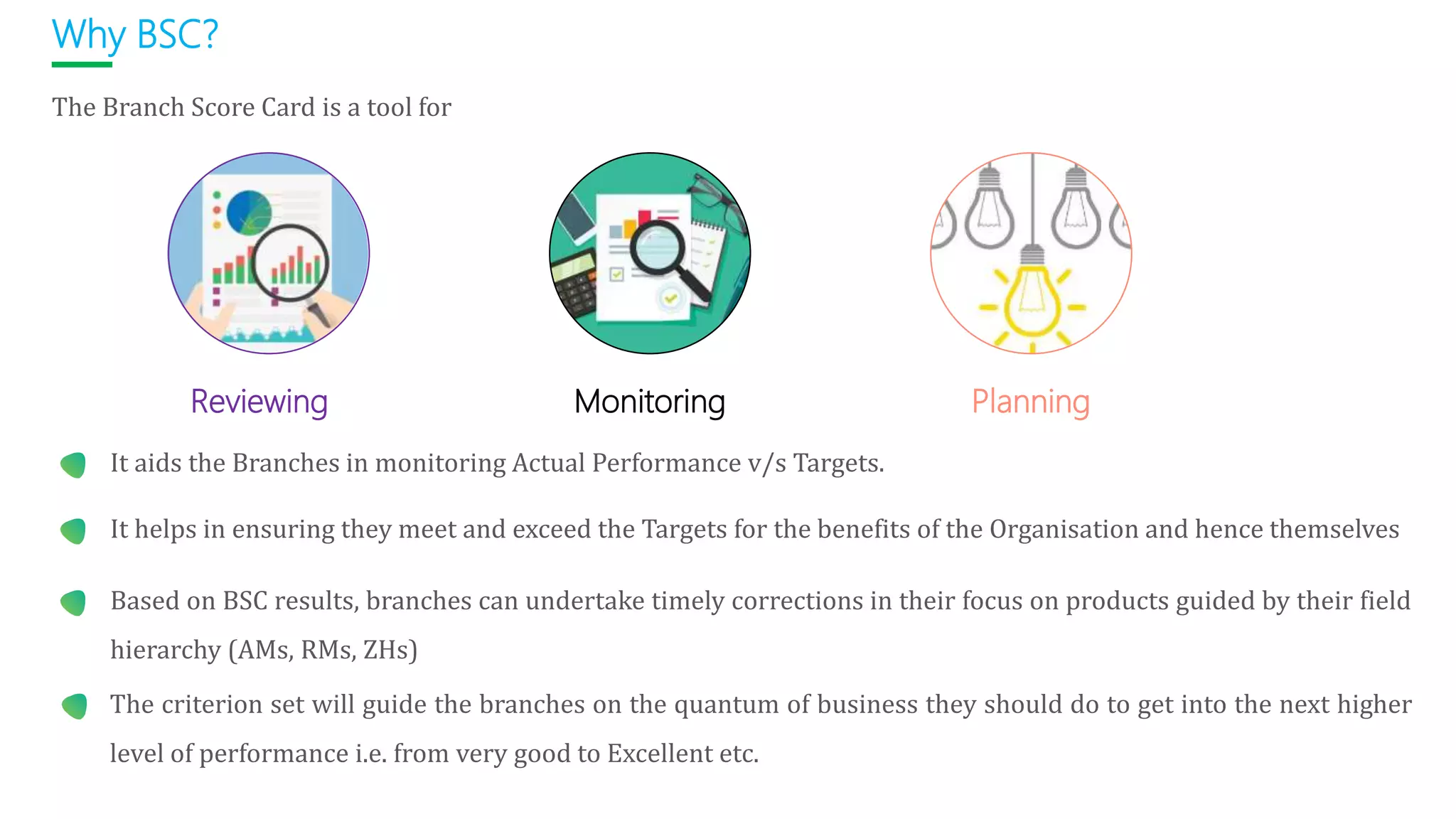 Why BSC?

The Branch Score Card is a tool for

Reviewing

Monitoring

Planning

It aids the Branches in monitoring Actual Performance v/s Targets.

It helps in ensuring they meet and exceed the Targets for the benefits of the Organisation and hence themselves

Based on BSC results, branches can undertake timely corrections in their focus on products guided by their field hierarchy (AMs, RMs, ZHs)

The criterion set will guide the branches on the quantum of business they should do to get into the next higher level of performance i.e. from very good to Excellent etc.